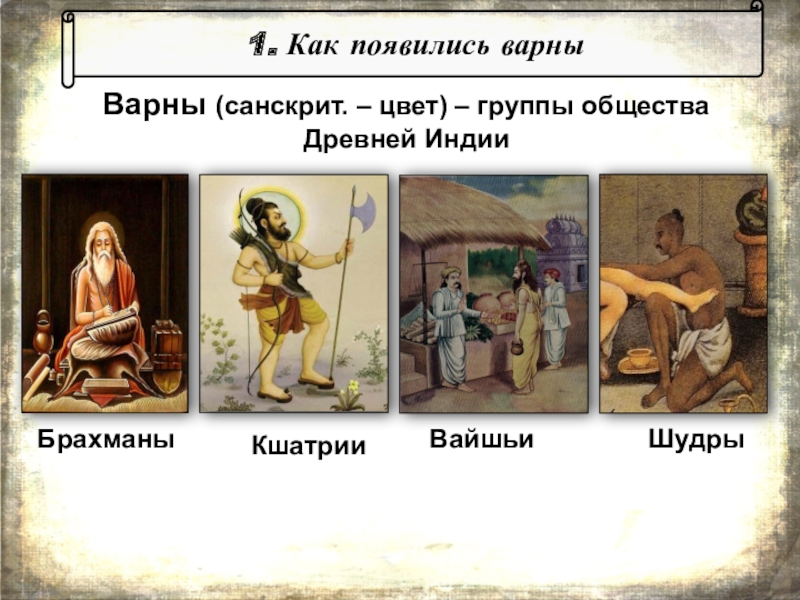 1. Как появились варны

Варны (санскрит. – цвет) – группы общества Древней Индии

Брахманы

Кшатрии

Вайшьи

Шудры